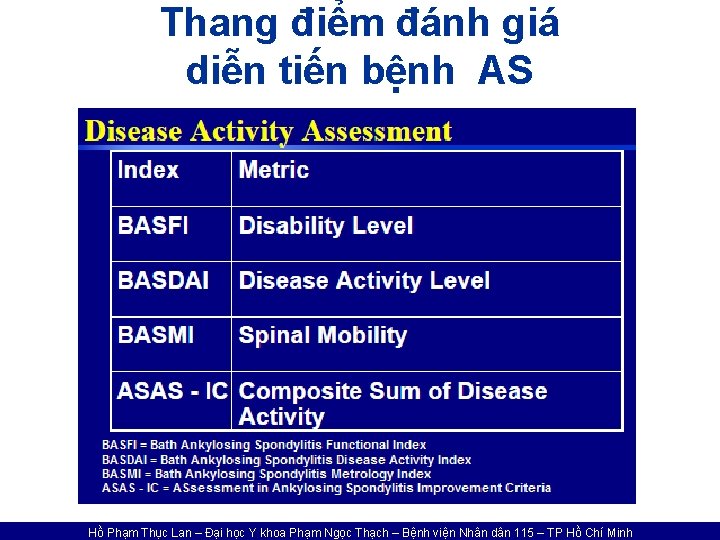 Thang điểm đánh giá diễn tiến bệnh AS

Disease Activity Assessment

| Index | Metric |
|---|---|
| BASFI | Disability Level |
| BASDAI | Disease Activity Level |
| BASMI | Spinal Mobility |
| ASAS - IC | Composite Sum of Disease Activity |

BASFI = Bath Ankylosing Spondylitis Functional Index
BASDAI = Bath Ankylosing Spondylitis Disease Activity Index
BASMI = Bath Ankylosing Spondylitis Metrology Index
ASAS - IC = ASsessment in Ankylosing Spondylitis Improvement Criteria

Hồ Phạm Thục Lan – Đại học Y khoa Phạm Ngọc Thạch – Bệnh viện Nhân dân 115 – TP Hồ Chí Minh